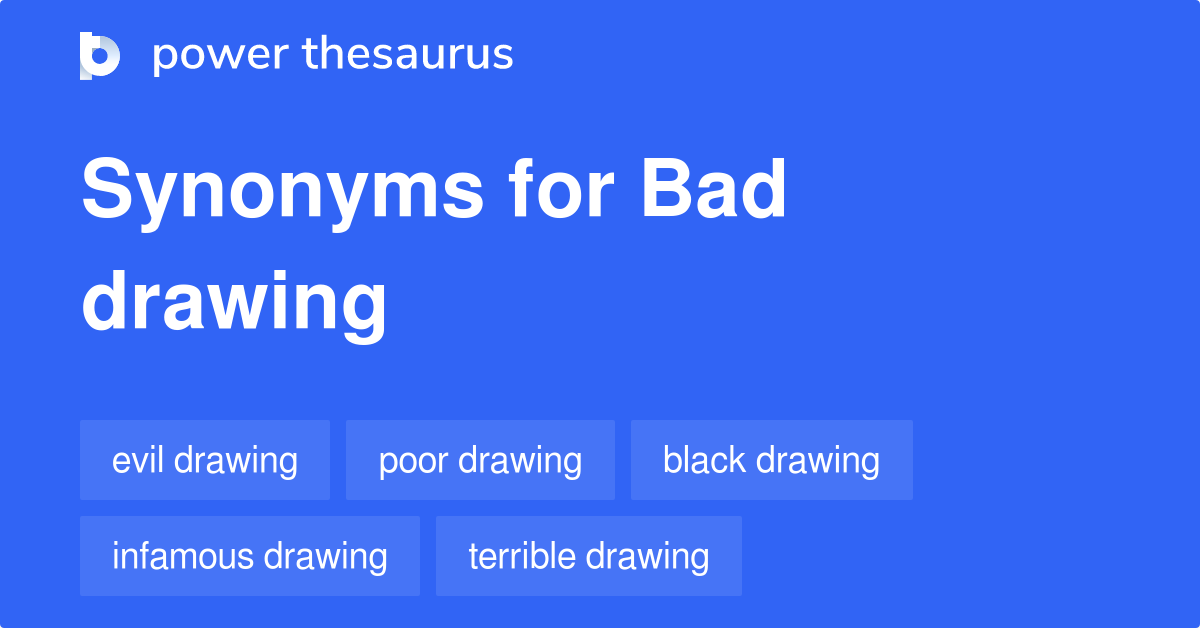 power thesaurus

Synonyms for Bad drawing

evil drawing
poor drawing
black drawing
infamous drawing
terrible drawing